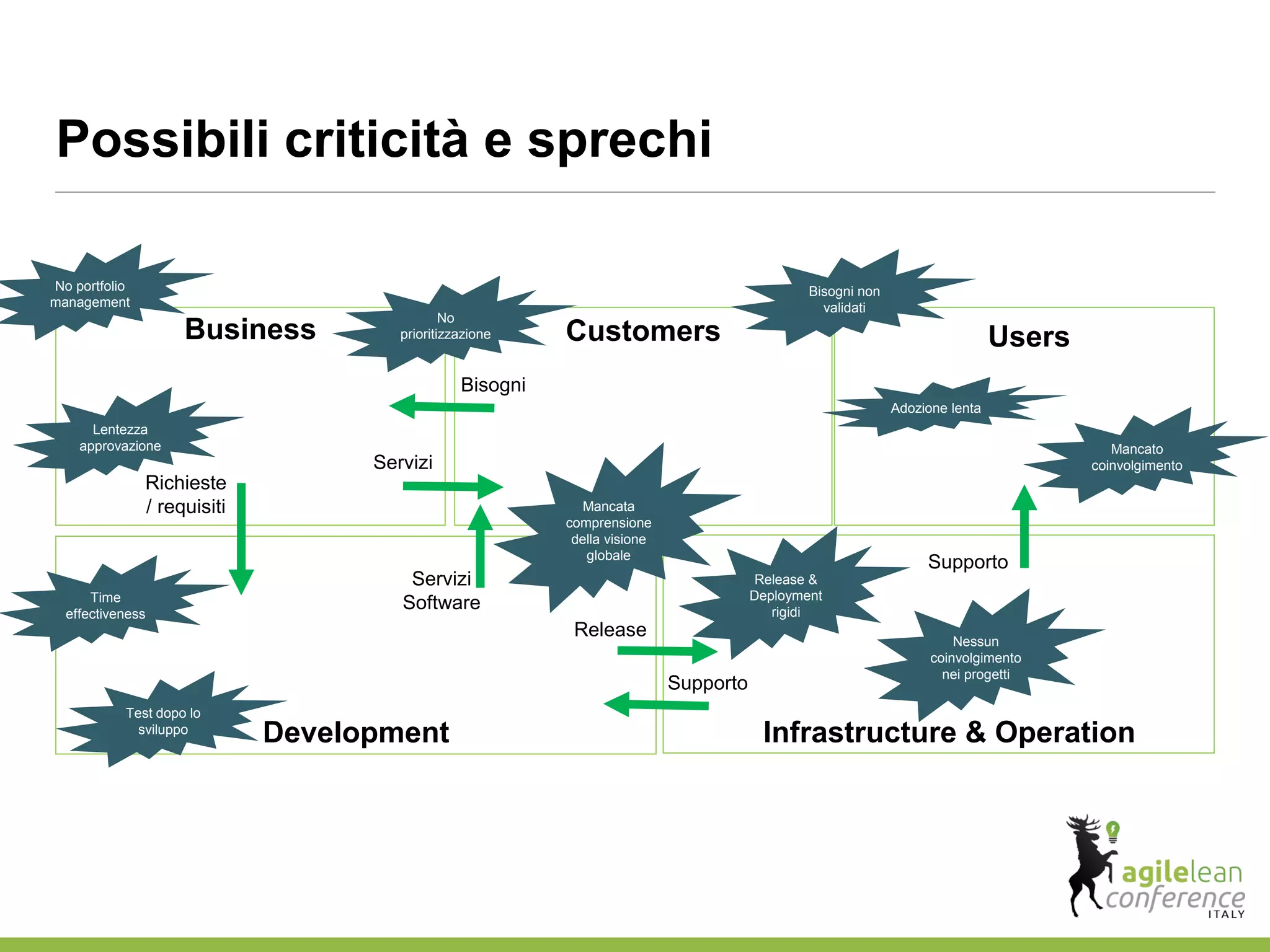 Possibili criticità e sprechi

No portfolio management

Business

No prioritizzazione

Customers

Bisogni non validati

Users

Bisogni

Adozione lenta

Lentezza approvazione

Servizi

Mancato coinvolgimento

Richieste / requisiti

Mancata comprensione della visione globale

Supporto

Time effectiveness

Servizi Software

Release & Deployment rigidi

Release

Nessun coinvolgimento nei progetti

Supporto

Test dopo lo sviluppo

Development

Infrastructure & Operation

agilelean conference ITALY